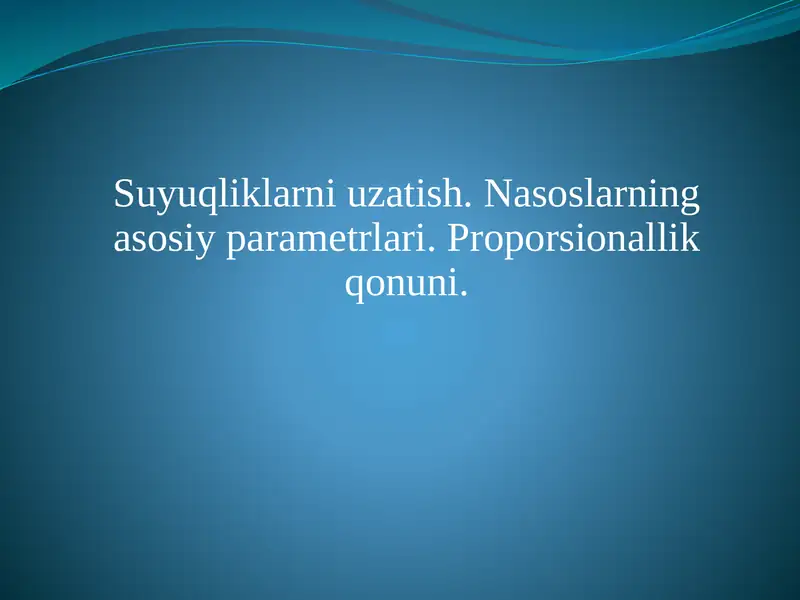 Suyuqliklarni uzatish. Nasoslarning asosiy parametrlari. Proporsionallik qonuni.